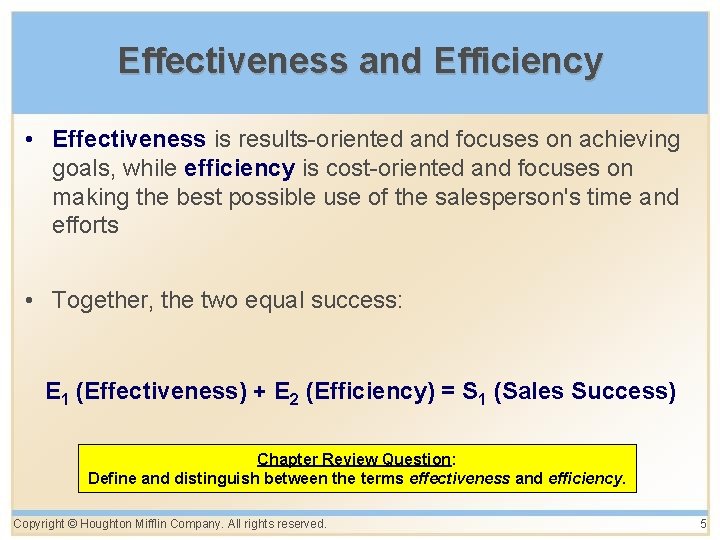 Effectiveness and Efficiency

• Effectiveness is results-oriented and focuses on achieving goals, while efficiency is cost-oriented and focuses on making the best possible use of the salesperson's time and efforts

• Together, the two equal success:

$E_1$ (Effectiveness) + $E_2$ (Efficiency) = $S_1$ (Sales Success)

Chapter Review Question:
Define and distinguish between the terms effectiveness and efficiency.

Copyright © Houghton Mifflin Company. All rights reserved.

5